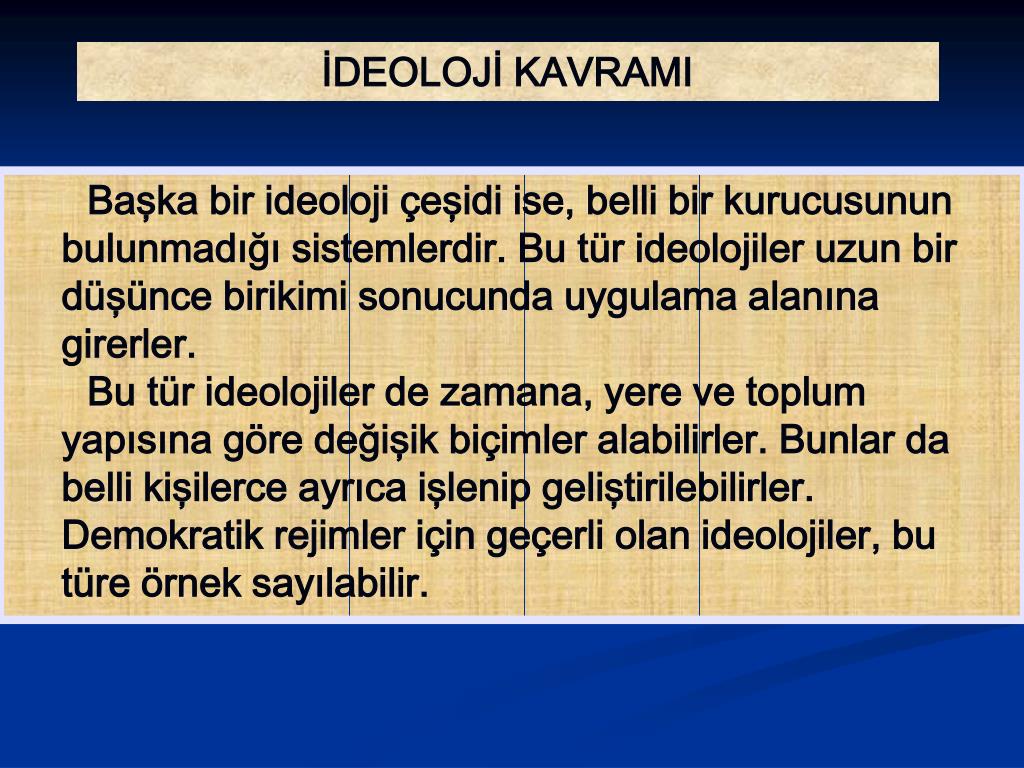 İDEOLOJİ KAVRAMI

Başka bir ideoloji çeşidi ise, belli bir kurucusunun bulunmadığı sistemlerdir. Bu tür ideolojiler uzun bir düşünce birikimi sonucunda uygulama alanına girerler.

Bu tür ideolojiler de zamana, yere ve toplum yapısına göre değişik biçimler alabilirler. Bunlar da belli kişilerce ayrıca işlenip geliştirilebilirler. Demokratik rejimler için geçerli olan ideolojiler, bu türe örnek sayılabilir.